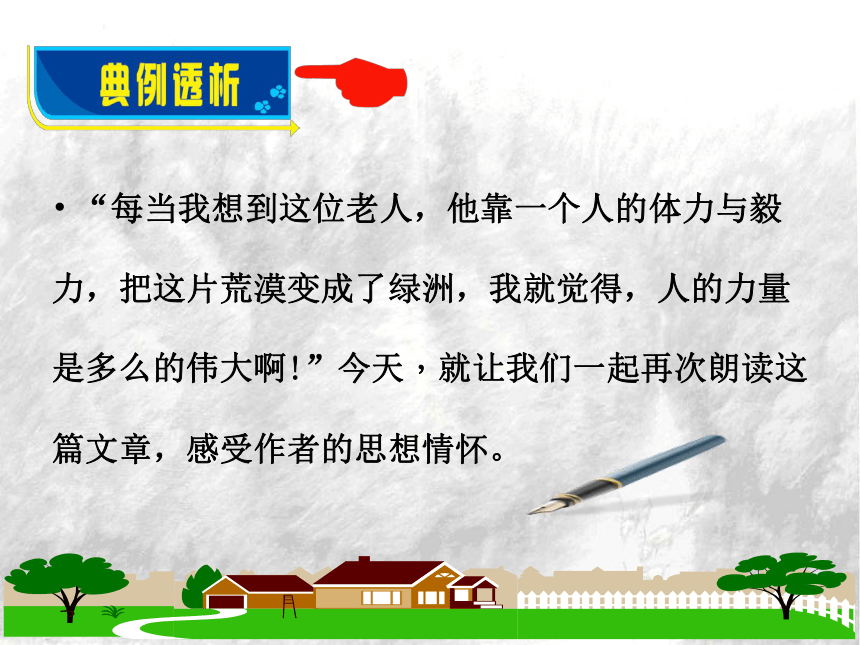 典例透析

• “每当我想到这位老人，他靠一个人的体力与毅力，把这片荒漠变成了绿洲，我就觉得，人的力量是多么的伟大啊!”今天，就让我们一起再次朗读这篇文章，感受作者的思想情怀。